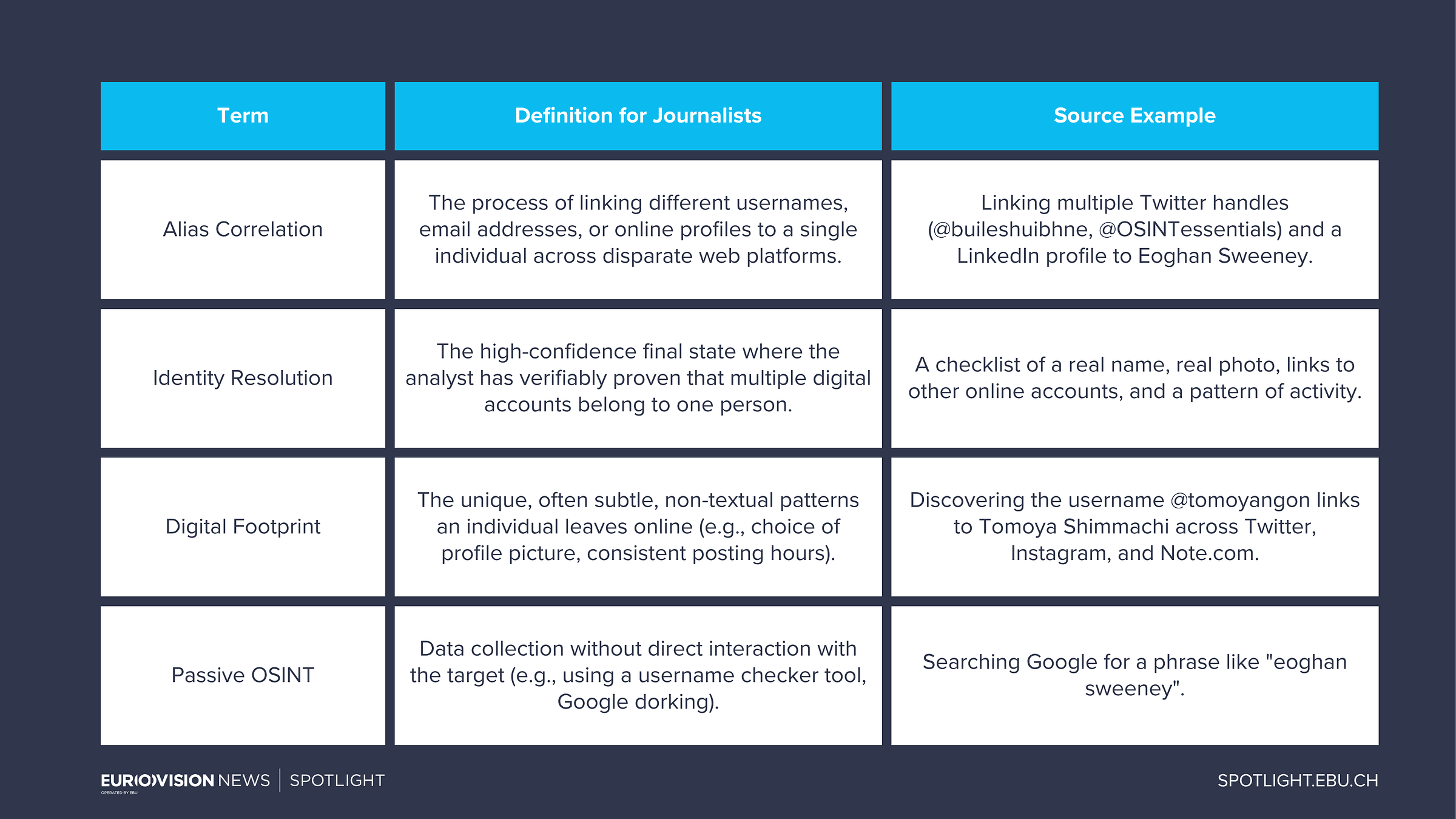 | Term | Definition for Journalists | Source Example |
|---|---|---|
| Alias Correlation | The process of linking different usernames, email addresses, or online profiles to a single individual across disparate web platforms. | Linking multiple Twitter handles (@buileshuibhne, @OSINTessentials) and a LinkedIn profile to Eoghan Sweeney. |
| Identity Resolution | The high-confidence final state where the analyst has verifiably proven that multiple digital accounts belong to one person. | A checklist of a real name, real photo, links to other online accounts, and a pattern of activity. |
| Digital Footprint | The unique, often subtle, non-textual patterns an individual leaves online (e.g., choice of profile picture, consistent posting hours). | Discovering the username @tomoyangon links to Tomoya Shimmachi across Twitter, Instagram, and Note.com. |
| Passive OSINT | Data collection without direct interaction with the target (e.g., using a username checker tool, Google dorking). | Searching Google for a phrase like "eoghan sweeney". |

EUROVISION NEWS | SPOTLIGHT
OPERATED BY EBU

SPOTLIGHT.EBU.CH